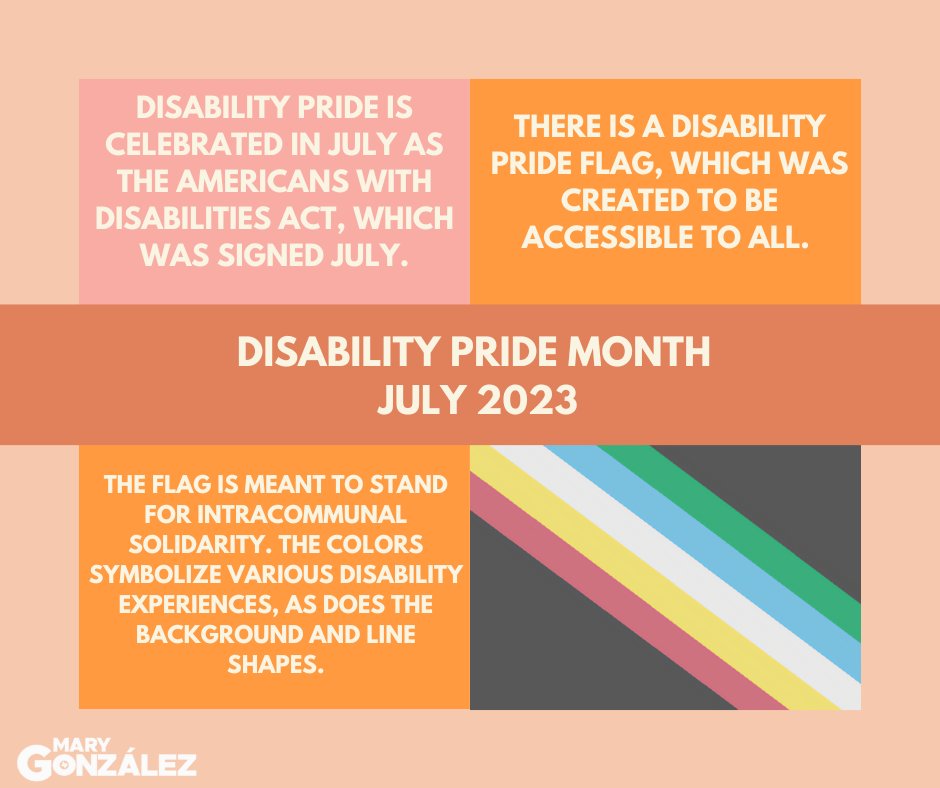 DISABILITY PRIDE IS CELEBRATED IN JULY AS THE AMERICANS WITH DISABILITIES ACT, WHICH WAS SIGNED JULY.

THERE IS A DISABILITY PRIDE FLAG, WHICH WAS CREATED TO BE ACCESSIBLE TO ALL.

DISABILITY PRIDE MONTH
JULY 2023

THE FLAG IS MEANT TO STAND FOR INTRACOMMUNAL SOLIDARITY. THE COLORS SYMBOLIZE VARIOUS DISABILITY EXPERIENCES, AS DOES THE BACKGROUND AND LINE SHAPES.

MARY
GONZÁLEZ